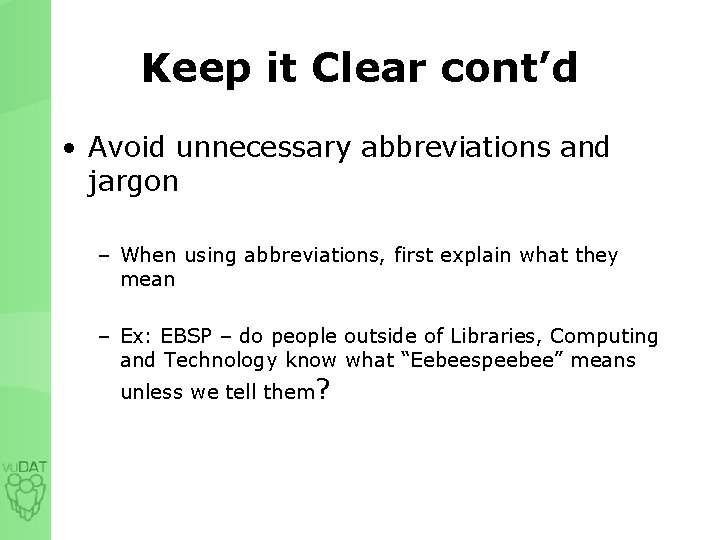 Keep it Clear cont'd

• Avoid unnecessary abbreviations and jargon

– When using abbreviations, first explain what they mean

– Ex: EBSP – do people outside of Libraries, Computing and Technology know what "Eebeespeebee" means unless we tell them?

vuDAT